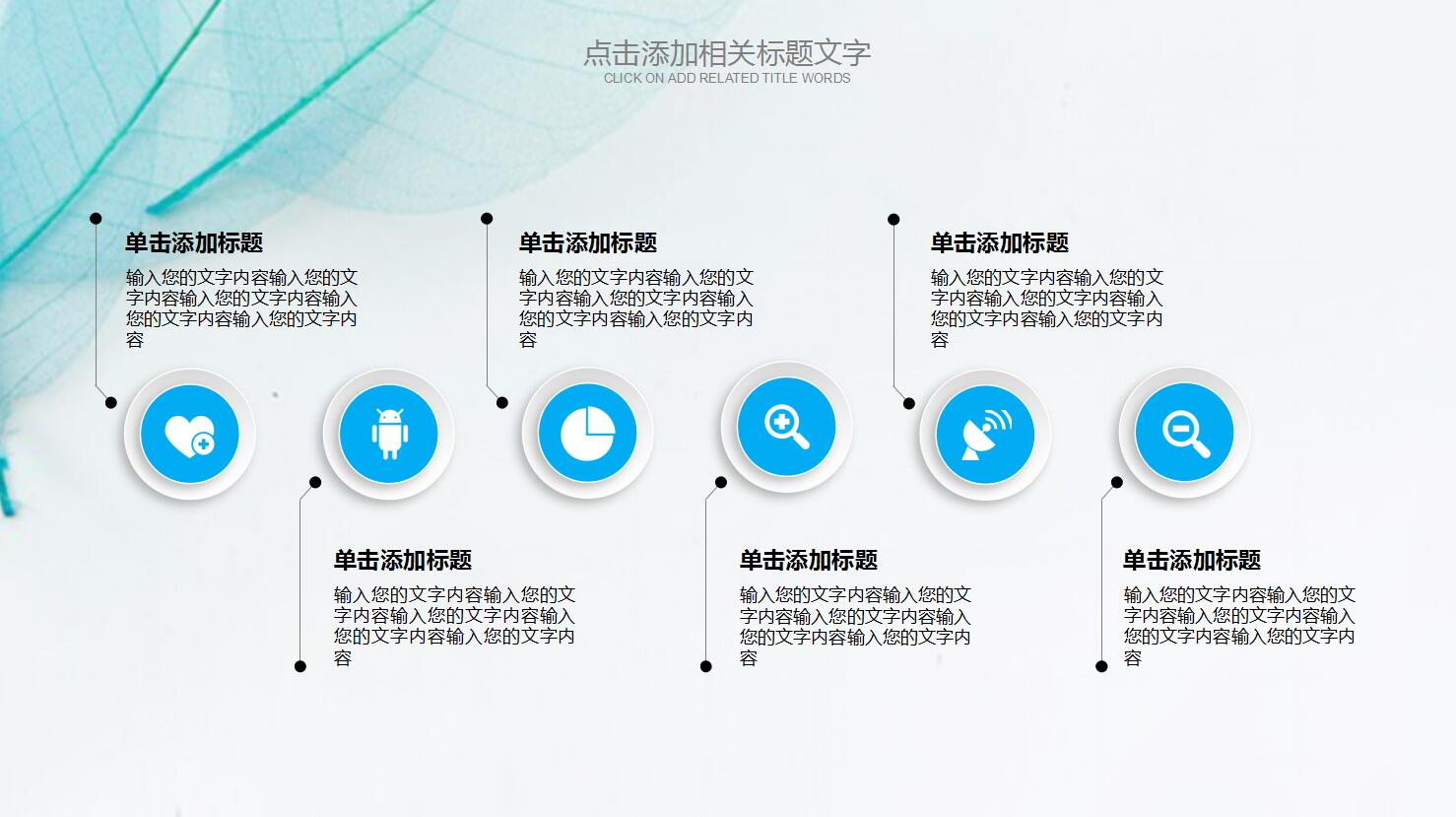 点击添加相关标题文字
CLICK ON ADD RELATED TITLE WORDS

单击添加标题
输入您的文字内容输入您的文字内容输入您的文字内容输入您的文字内容输入您的文字内容

单击添加标题
输入您的文字内容输入您的文字内容输入您的文字内容输入您的文字内容输入您的文字内容

单击添加标题
输入您的文字内容输入您的文字内容输入您的文字内容输入您的文字内容输入您的文字内容

单击添加标题
输入您的文字内容输入您的文字内容输入您的文字内容输入您的文字内容输入您的文字内容

单击添加标题
输入您的文字内容输入您的文字内容输入您的文字内容输入您的文字内容输入您的文字内容

单击添加标题
输入您的文字内容输入您的文字内容输入您的文字内容输入您的文字内容输入您的文字内容